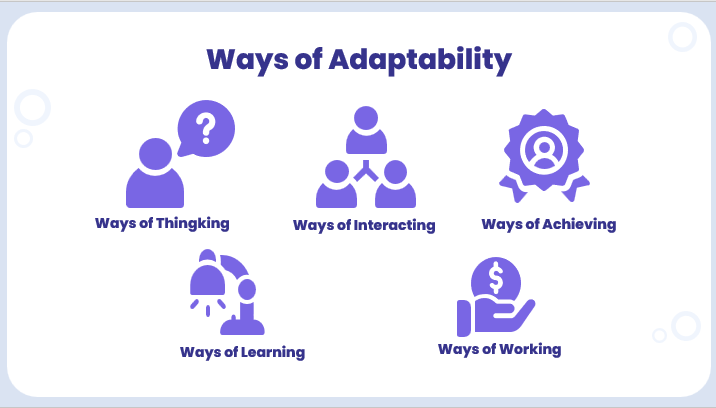 Ways of Adaptability

Ways of Thingking

Ways of Interacting

Ways of Achieving

Ways of Learning

Ways of Working